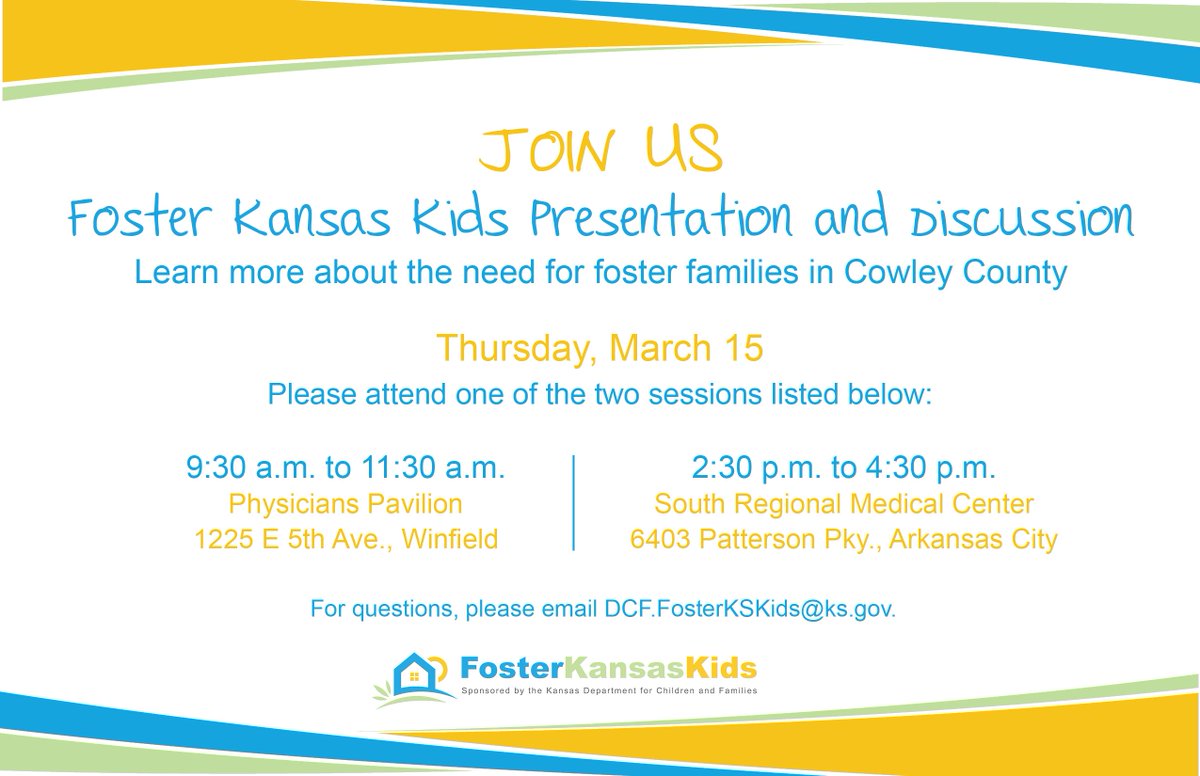 JOIN US
Foster Kansas Kids Presentation and Discussion
Learn more about the need for foster families in Cowley County

Thursday, March 15
Please attend one of the two sessions listed below:

9:30 a.m. to 11:30 a.m.
Physicians Pavilion
1225 E 5th Ave., Winfield

2:30 p.m. to 4:30 p.m.
South Regional Medical Center
6403 Patterson Pky., Arkansas City

For questions, please email DCF.FosterKSKids@ks.gov.

FosterKansasKids
Sponsored by the Kansas Department for Children and Families